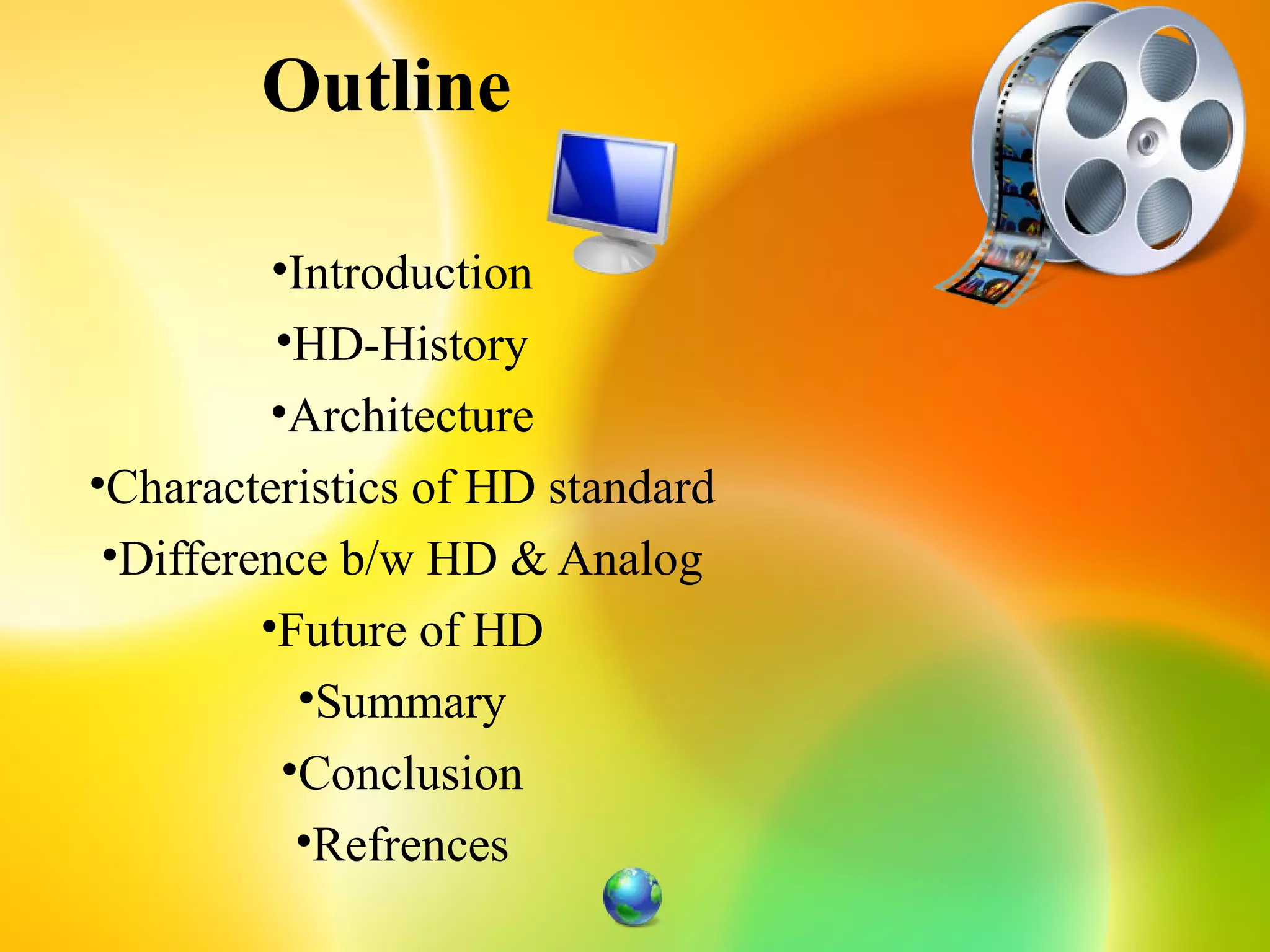 Outline

•Introduction
•HD-History
•Architecture
•Characteristics of HD standard
•Difference b/w HD & Analog
•Future of HD
•Summary
•Conclusion
•Refrences